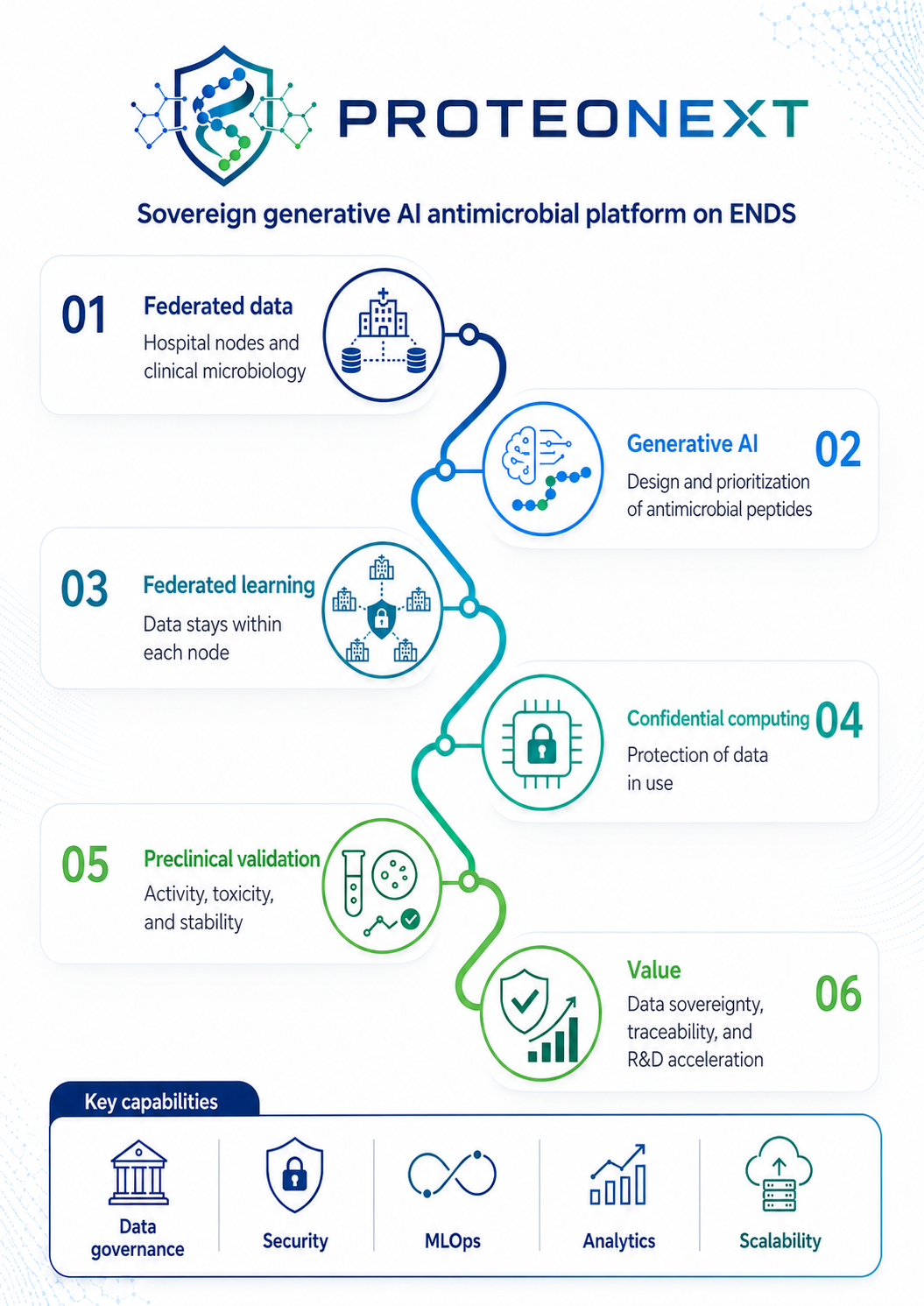 PROTEONEXT

Sovereign generative AI antimicrobial platform on ENDS

01 Federated data
Hospital nodes and clinical microbiology

Generative AI 02
Design and prioritization of antimicrobial peptides

03 Federated learning
Data stays within each node

Confidential computing 04
Protection of data in use

05 Preclinical validation
Activity, toxicity, and stability

Value 06
Data sovereignty, traceability, and R&D acceleration

Key capabilities

Data governance

Security

MLOps

Analytics

Scalability